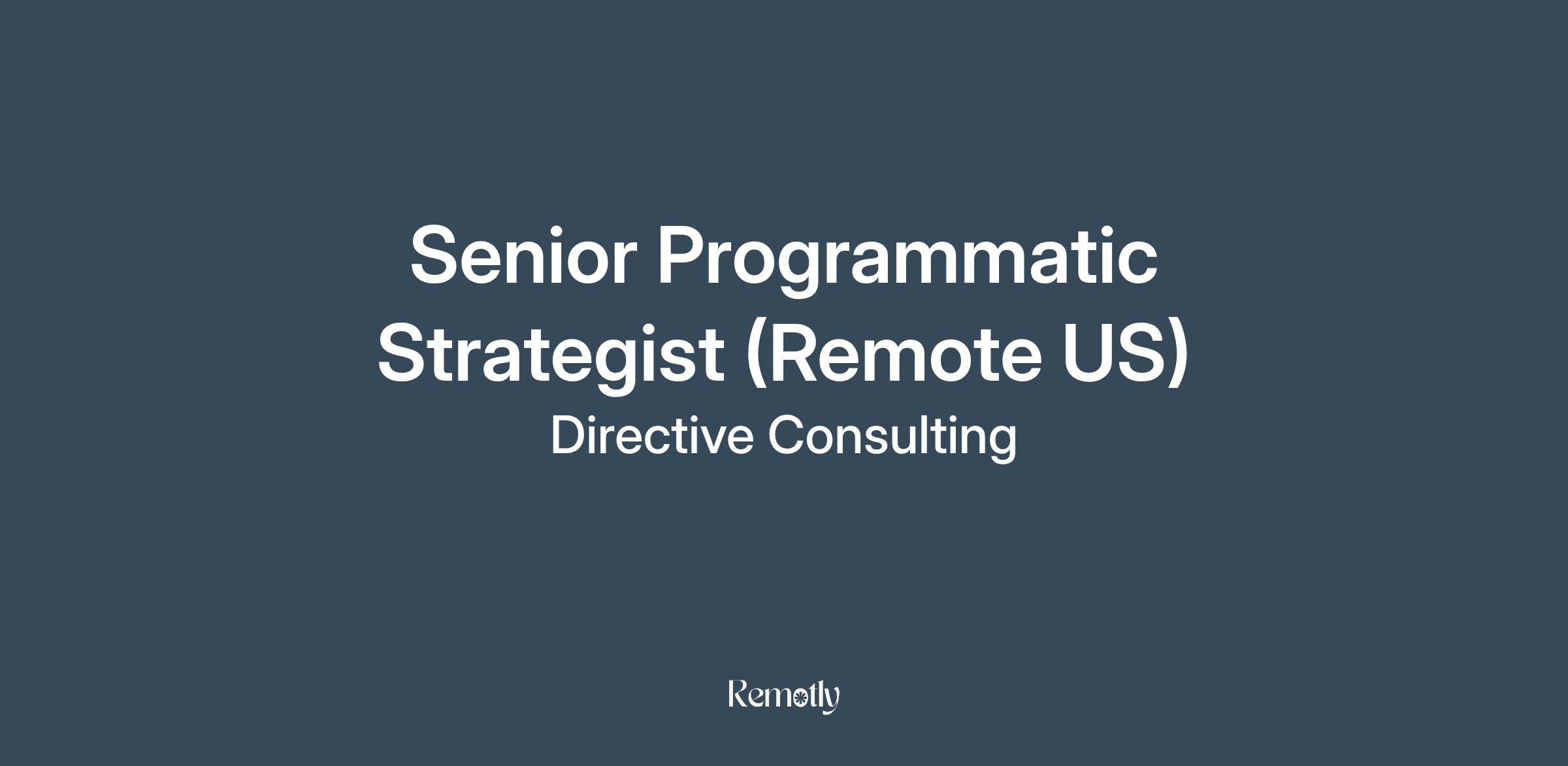 Senior Programmatic Strategist (Remote US)

Directive Consulting

Remotly